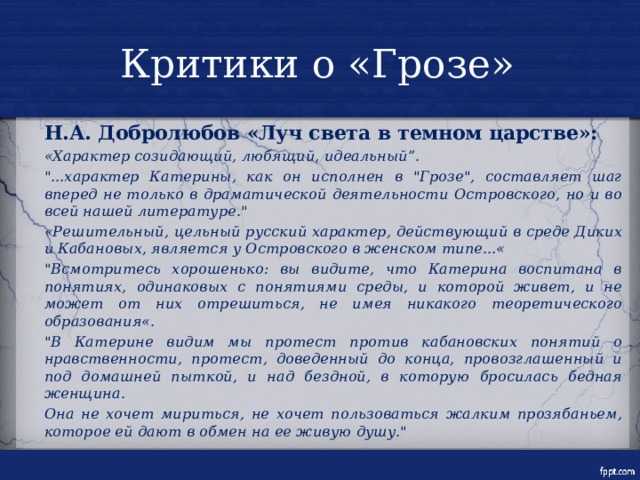 Критики о «Грозе»

Н.А. Добролюбов «Луч света в темном царстве»:

«Характер созидающий, любящий, идеальный".

"...характер Катерины, как он исполнен в "Грозе", составляет шаг вперед не только в драматической деятельности Островского, но и во всей нашей литературе."

«Решительный, цельный русский характер, действующий в среде Диких и Кабановых, является у Островского в женском типе...«

"Всмотритесь хорошенько: вы видите, что Катерина воспитана в понятиях, одинаковых с понятиями среды, и которой живет, и не может от них отрешиться, не имея никакого теоретического образования«.

"В Катерине видим мы протест против кабановских понятий о нравственности, протест, доведенный до конца, провозглашенный и под домашней пыткой, и над бездной, в которую бросилась бедная женщина.

Она не хочет мириться, не хочет пользоваться жалким прозябаньем, которое ей дают в обмен на ее живую душу."

fppt.com